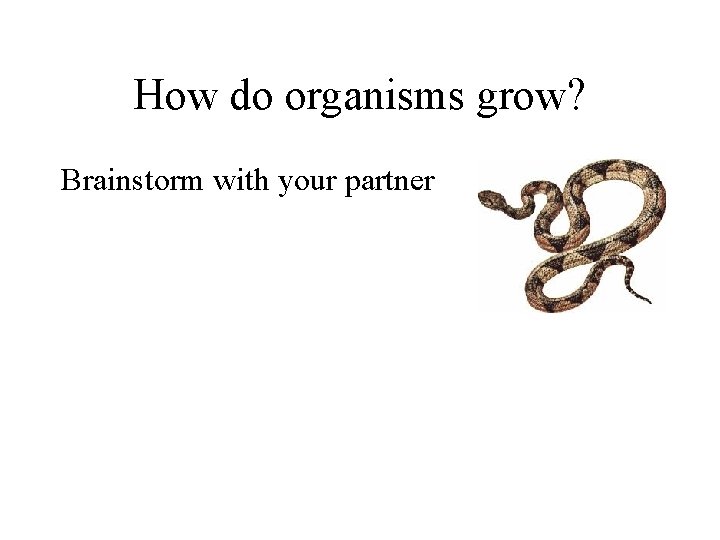 How do organisms grow?

Brainstorm with your partner